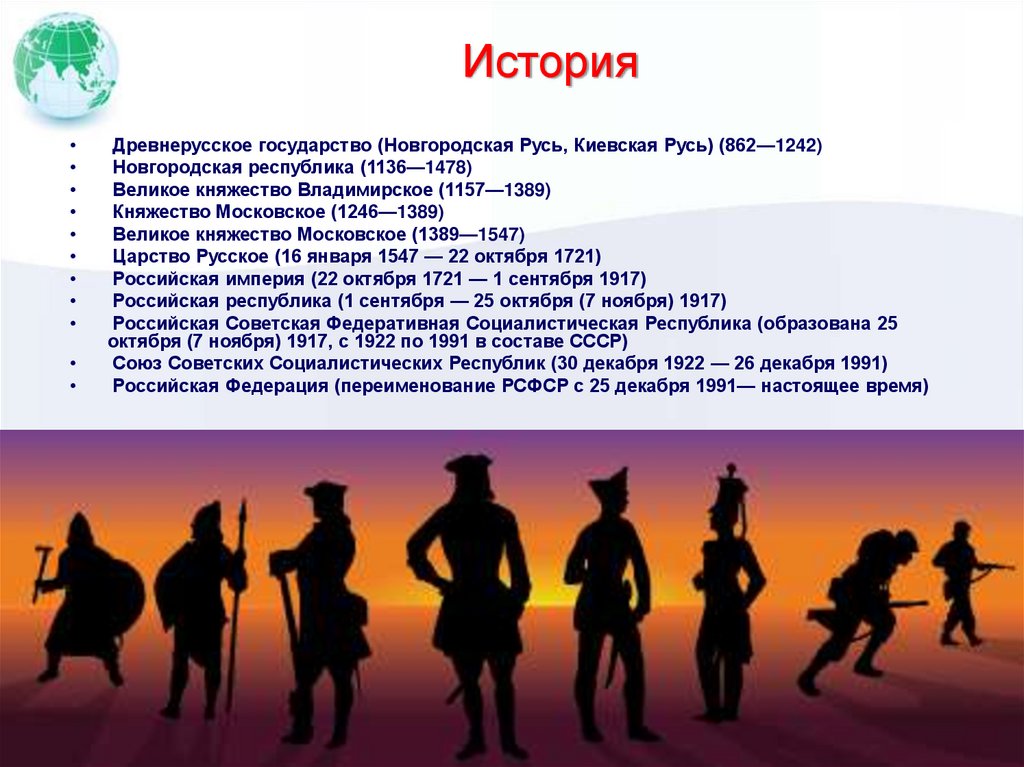 История

• Древнерусское государство (Новгородская Русь, Киевская Русь) (862—1242)
• Новгородская республика (1136—1478)
• Великое княжество Владимирское (1157—1389)
• Княжество Московское (1246—1389)
• Великое княжество Московское (1389—1547)
• Царство Русское (16 января 1547 — 22 октября 1721)
• Российская империя (22 октября 1721 — 1 сентября 1917)
• Российская республика (1 сентября — 25 октября (7 ноября) 1917)
• Российская Советская Федеративная Социалистическая Республика (образована 25 октября (7 ноября) 1917, с 1922 по 1991 в составе СССР)
• Союз Советских Социалистических Республик (30 декабря 1922 — 26 декабря 1991)
• Российская Федерация (переименование РСФСР с 25 декабря 1991— настоящее время)